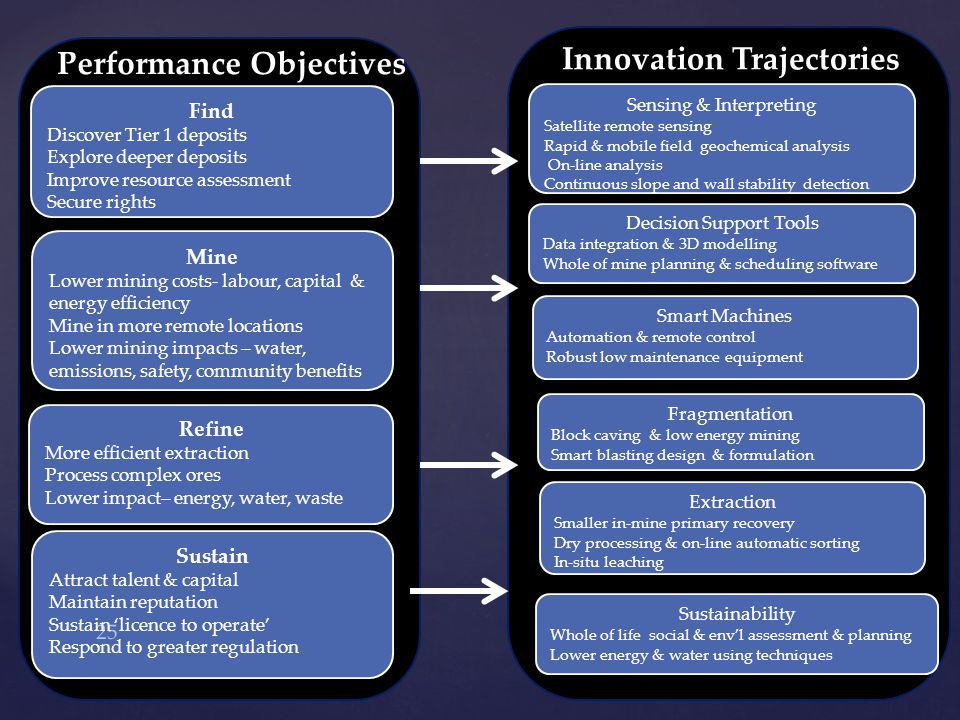 Performance Objectives

Find
Discover Tier 1 deposits
Explore deeper deposits
Improve resource assessment
Secure rights

Mine
Lower mining costs- labour, capital & energy efficiency
Mine in more remote locations
Lower mining impacts – water, emissions, safety, community benefits

Refine
More efficient extraction
Process complex ores
Lower impact– energy, water, waste

Sustain
Attract talent & capital
Maintain reputation
Sustain 'licence to operate'
Respond to greater regulation

25

Innovation Trajectories

Sensing & Interpreting
Satellite remote sensing
Rapid & mobile field geochemical analysis
On-line analysis
Continuous slope and wall stability detection

Decision Support Tools
Data integration & 3D modelling
Whole of mine planning & scheduling software

Smart Machines
Automation & remote control
Robust low maintenance equipment

Fragmentation
Block caving & low energy mining
Smart blasting design & formulation

Extraction
Smaller in-mine primary recovery
Dry processing & on-line automatic sorting
In-situ leaching

Sustainability
Whole of life social & env'l assessment & planning
Lower energy & water using techniques